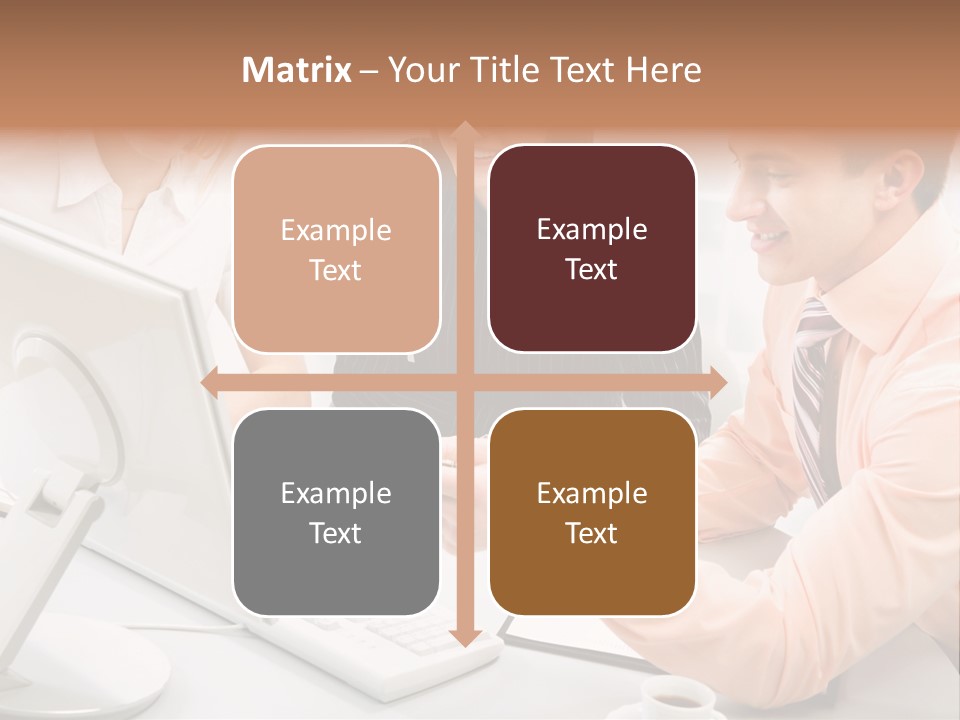 Matrix – Your Title Text Here

Example Text

Example Text

Example Text

Example Text